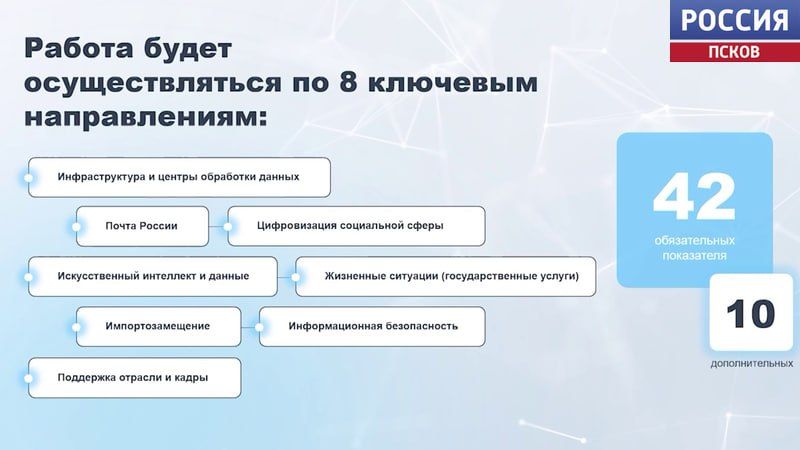 РОССИЯ
ПСКОВ

Работа будет осуществляться по 8 ключевым направлениям:

Инфраструктура и центры обработки данных

Почта России

Цифровизация социальной сферы

Искусственный интеллект и данные

Жизненные ситуации (государственные услуги)

Импортозамещение

Информационная безопасность

Поддержка отрасли и кадры

42
обязательных показателя

10
дополнительных